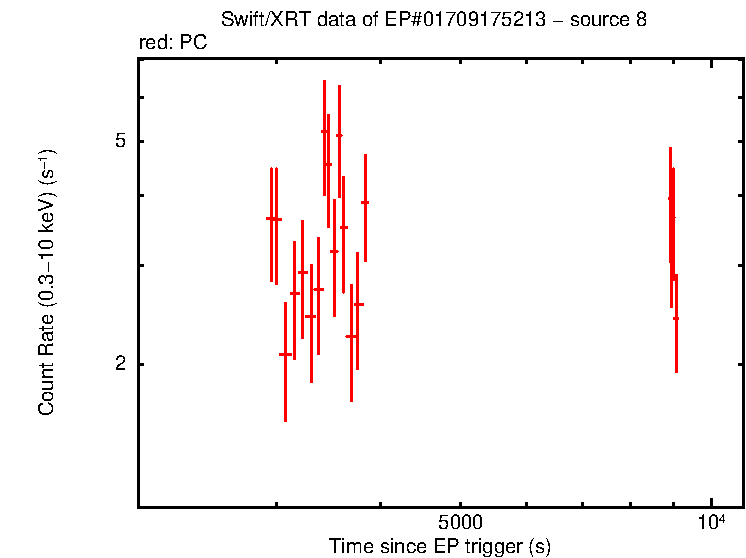 Swift/XRT data of EP#01709175213 – source 8
red: PC
Count Rate (0.3–10 keV) ($s^{-1}$)
5
2
5000
$10^4$
Time since EP trigger (s)